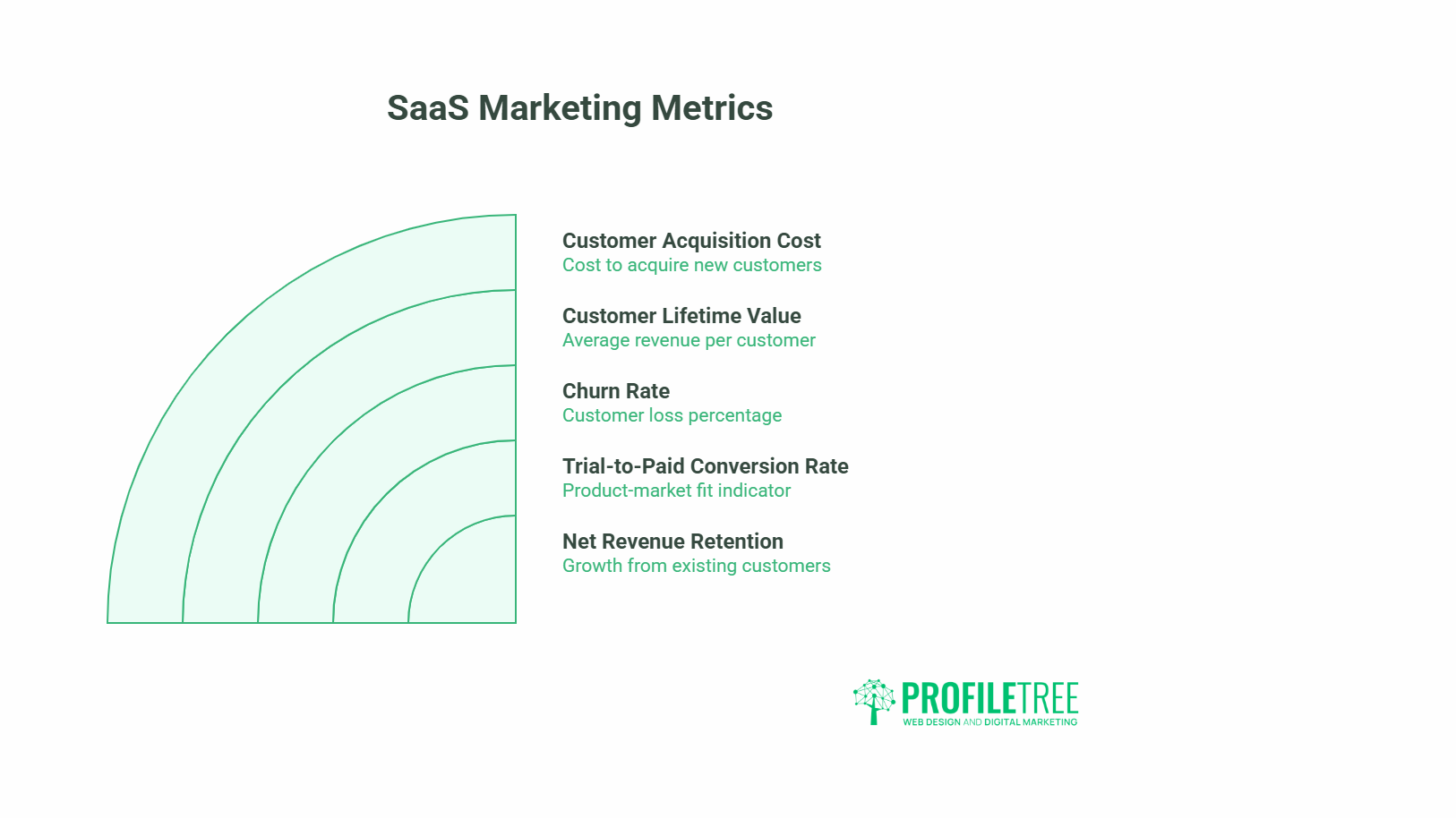 SaaS Marketing Metrics

Customer Acquisition Cost
Cost to acquire new customers

Customer Lifetime Value
Average revenue per customer

Churn Rate
Customer loss percentage

Trial-to-Paid Conversion Rate
Product-market fit indicator

Net Revenue Retention
Growth from existing customers

PROFILETREE
WEB DESIGN AND DIGITAL MARKETING